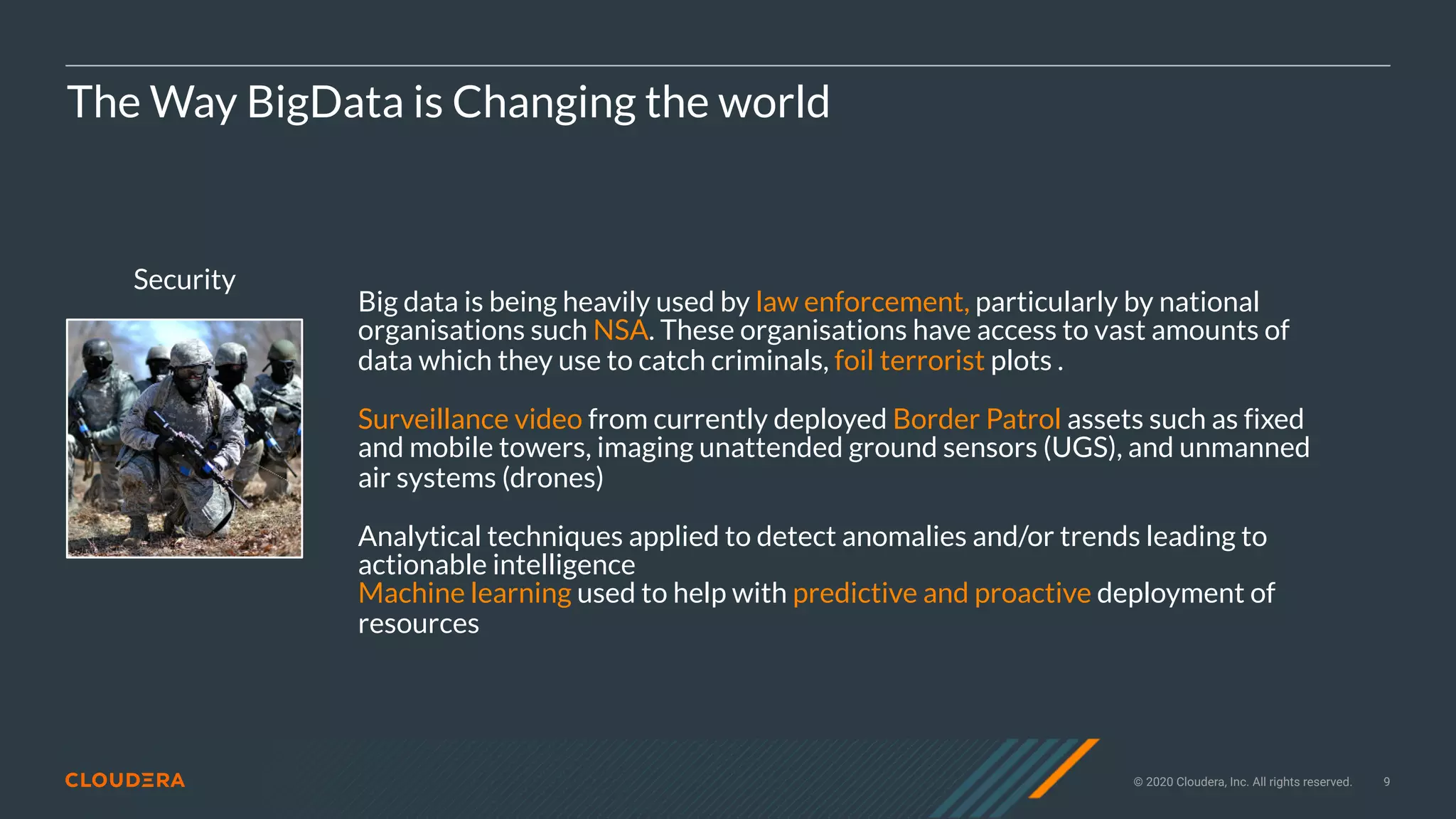 The Way BigData is Changing the world

Security

Big data is being heavily used by law enforcement, particularly by national organisations such NSA. These organisations have access to vast amounts of data which they use to catch criminals, foil terrorist plots .

Surveillance video from currently deployed Border Patrol assets such as fixed and mobile towers, imaging unattended ground sensors (UGS), and unmanned air systems (drones)

Analytical techniques applied to detect anomalies and/or trends leading to actionable intelligence
Machine learning used to help with predictive and proactive deployment of resources

CLOUDERA

© 2020 Cloudera, Inc. All rights reserved. 9